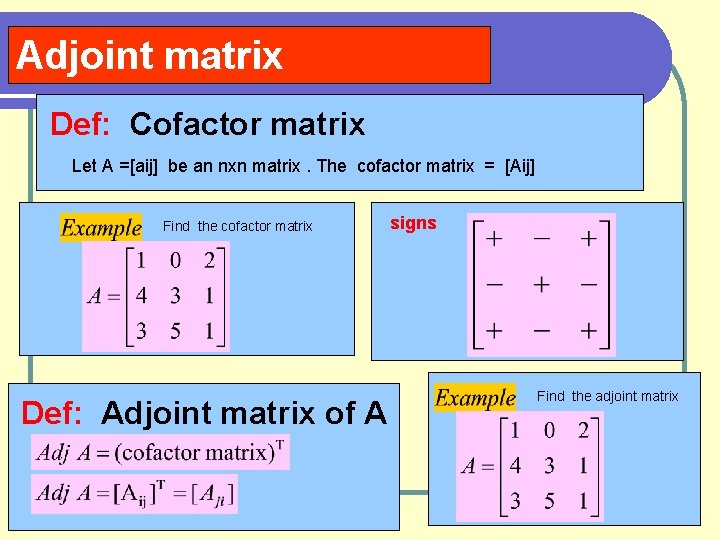 Adjoint matrix

Def: Cofactor matrix

Let A =[aij] be an nxn matrix . The cofactor matrix = [Aij]

Example Find the cofactor matrix

$A = \begin{bmatrix} 1 & 0 & 2 \\ 4 & 3 & 1 \\ 3 & 5 & 1 \end{bmatrix}$

signs

$\begin{bmatrix} + & - & + \\ - & + & - \\ + & - & + \end{bmatrix}$

Def: Adjoint matrix of A

$Adj\ A = (\text{cofactor matrix})^T$

$Adj\ A = [A_{ij}]^T = [A_{ji}]$

Example Find the adjoint matrix

$A = \begin{bmatrix} 1 & 0 & 2 \\ 4 & 3 & 1 \\ 3 & 5 & 1 \end{bmatrix}$